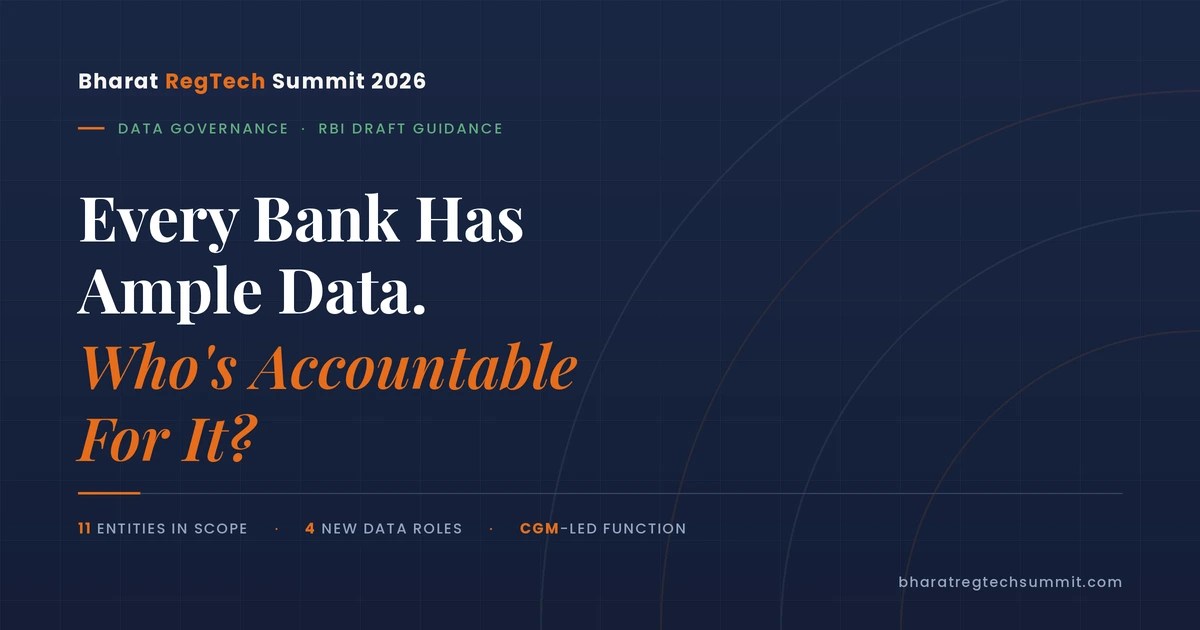 Bharat RegTech Summit 2026

DATA GOVERNANCE · RBI DRAFT GUIDANCE

Every Bank Has Ample Data.
Who's Accountable For It?

11 ENTITIES IN SCOPE · 4 NEW DATA ROLES · CGM-LED FUNCTION

bharatregtechsummit.com